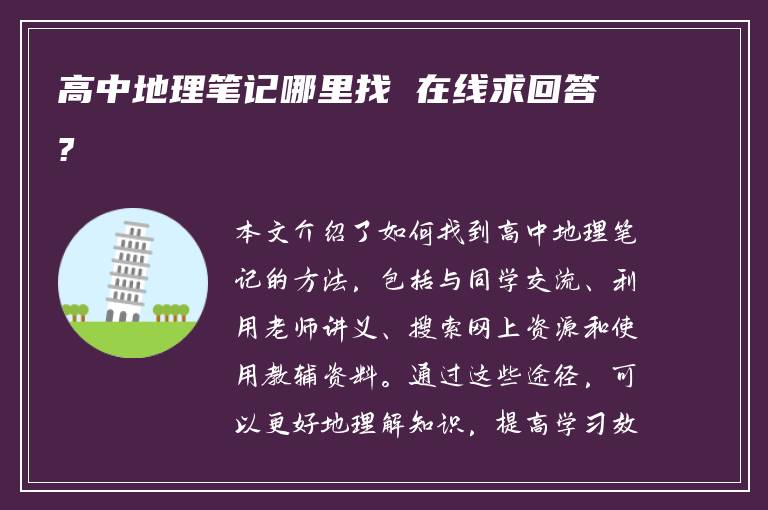 高中地理笔记哪里找 在线求回答？

本文介绍了如何找到高中地理笔记的方法，包括与同学交流、利用老师讲义、搜索网上资源和使用教辅资料。通过这些途径，可以更好地理解知识，提高学习效